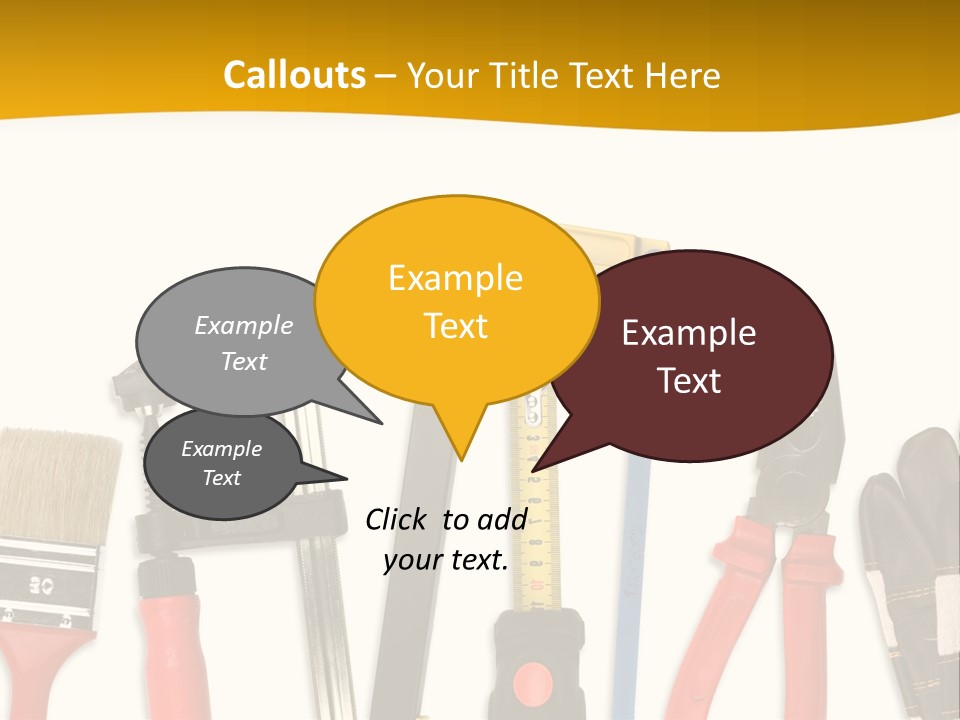 Callouts – Your Title Text Here

Example Text

Example Text

Example Text

Example Text

Click to add your text.